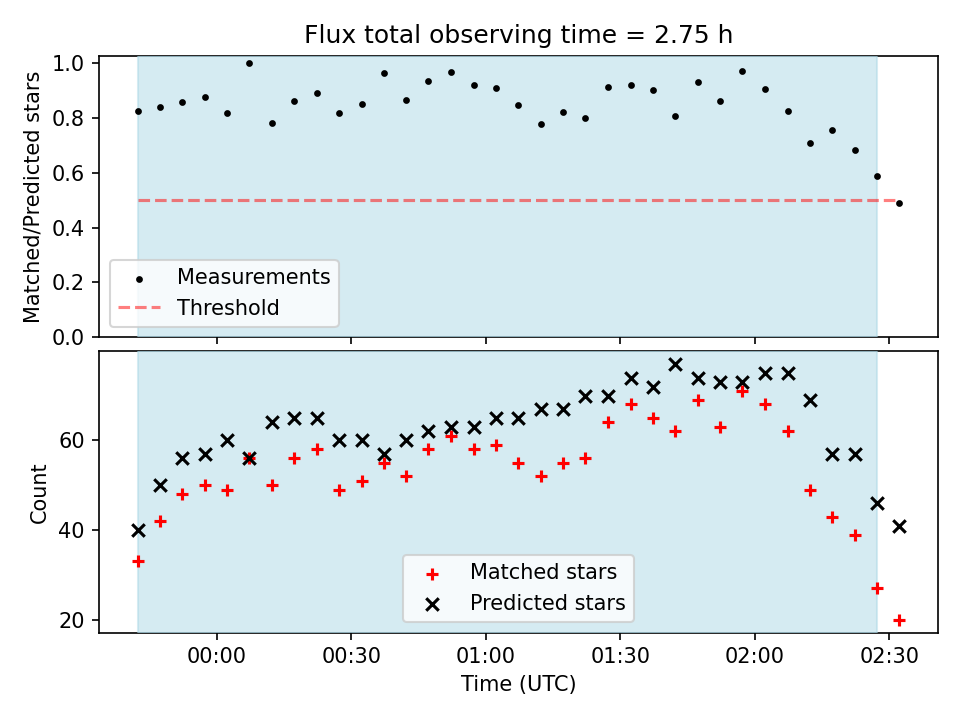 Flux total observing time = 2.75 h

Matched/Predicted stars
1.0
0.8
0.6
0.4
0.2
0.0

Measurements
Threshold

Count
60
40
20

Matched stars
Predicted stars

00:00 00:30 01:00 01:30 02:00 02:30
Time (UTC)